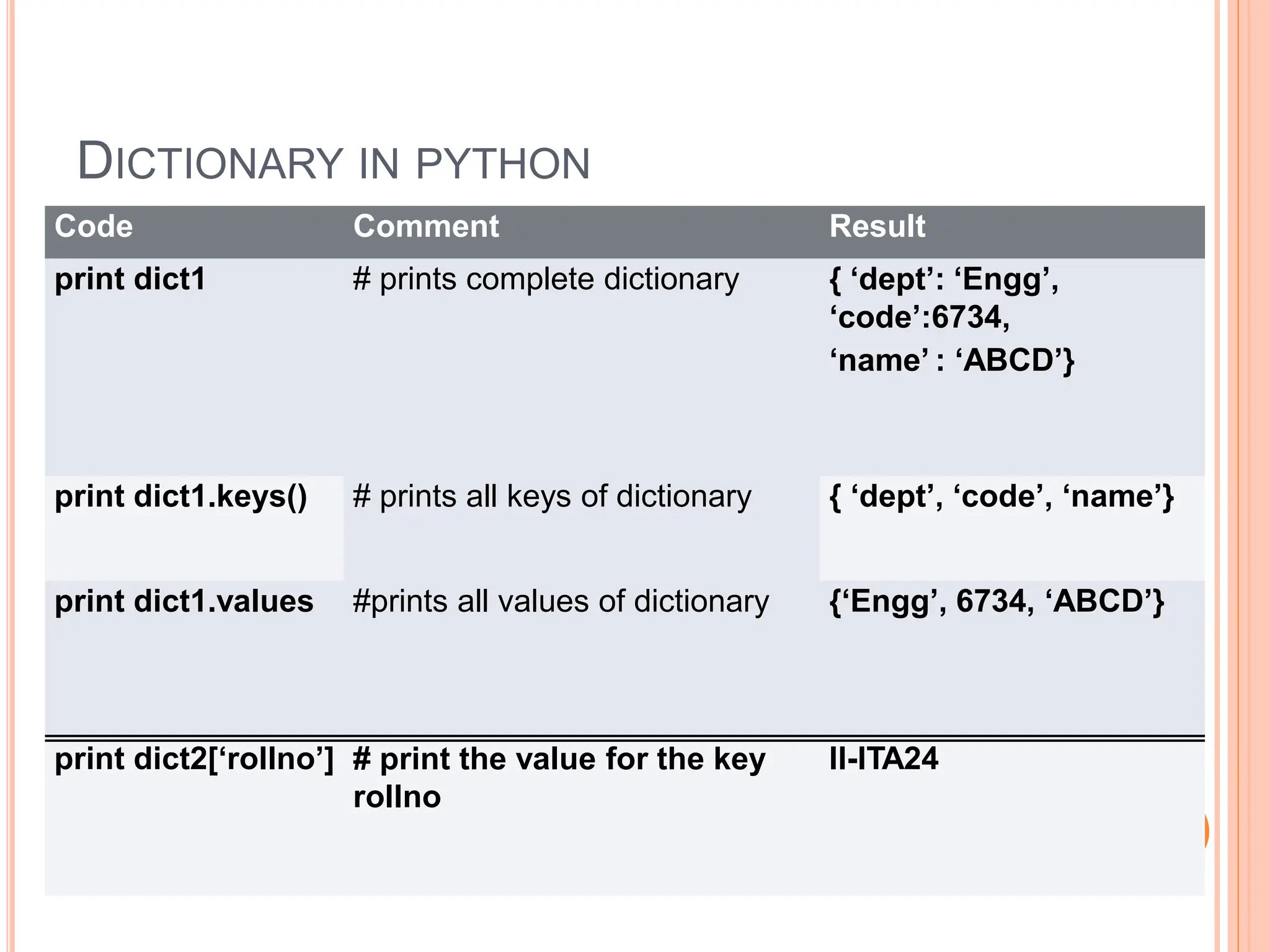 DICTIONARY IN PYTHON

| Code | Comment | Result |
|---|---|---|
| print dict1 | # prints complete dictionary | { ‘dept’: ‘Engg’, ‘code’:6734, ‘name’ : ‘ABCD’} |
| print dict1.keys() | # prints all keys of dictionary | { ‘dept’, ‘code’, ‘name’} |
| print dict1.values | #prints all values of dictionary | {‘Engg’, 6734, ‘ABCD’} |
| print dict2[‘rollno’] | # print the value for the key rollno | II-ITA24 |